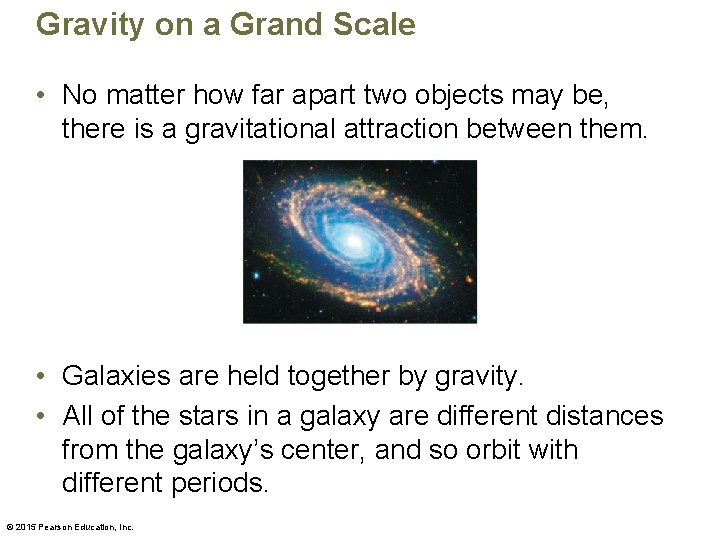 Gravity on a Grand Scale

• No matter how far apart two objects may be, there is a gravitational attraction between them.

• Galaxies are held together by gravity.

• All of the stars in a galaxy are different distances from the galaxy's center, and so orbit with different periods.

© 2015 Pearson Education, Inc.